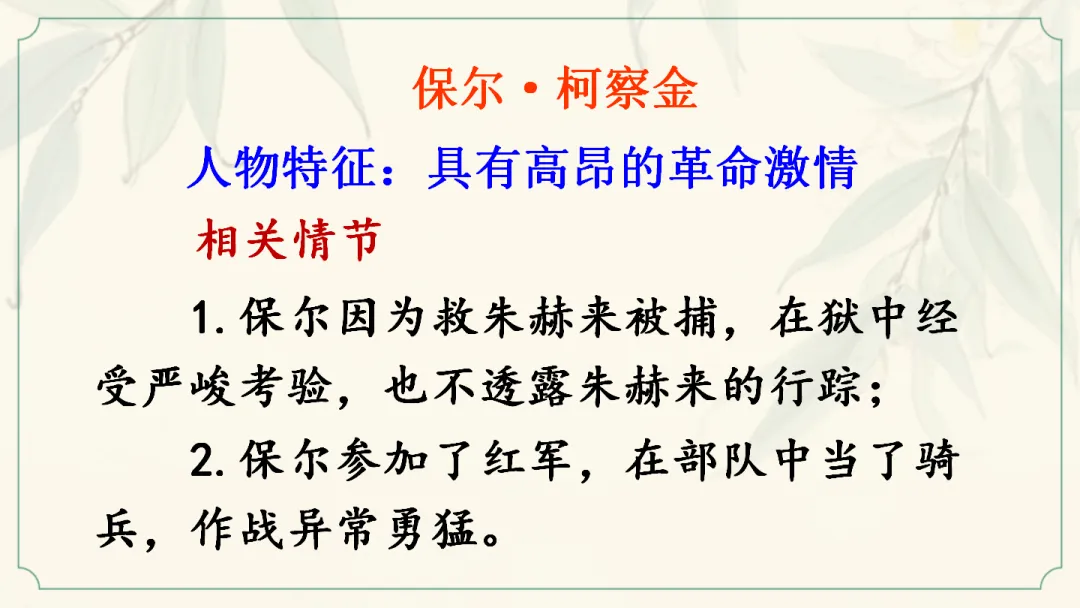 保尔·柯察金

人物特征：具有高昂的革命激情

相关情节

1.保尔因为救朱赫来被捕，在狱中经受严峻考验，也不透露朱赫来的行踪；

2.保尔参加了红军，在部队中当了骑兵，作战异常勇猛。